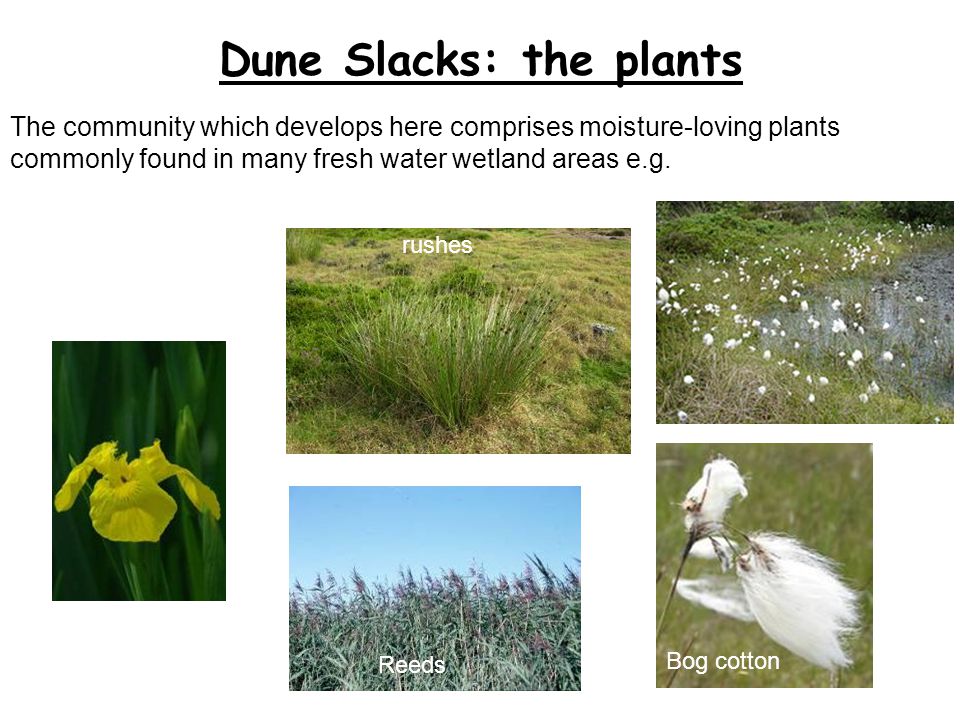 Dune Slacks: the plants

The community which develops here comprises moisture-loving plants commonly found in many fresh water wetland areas e.g.

rushes

Reeds

Bog cotton